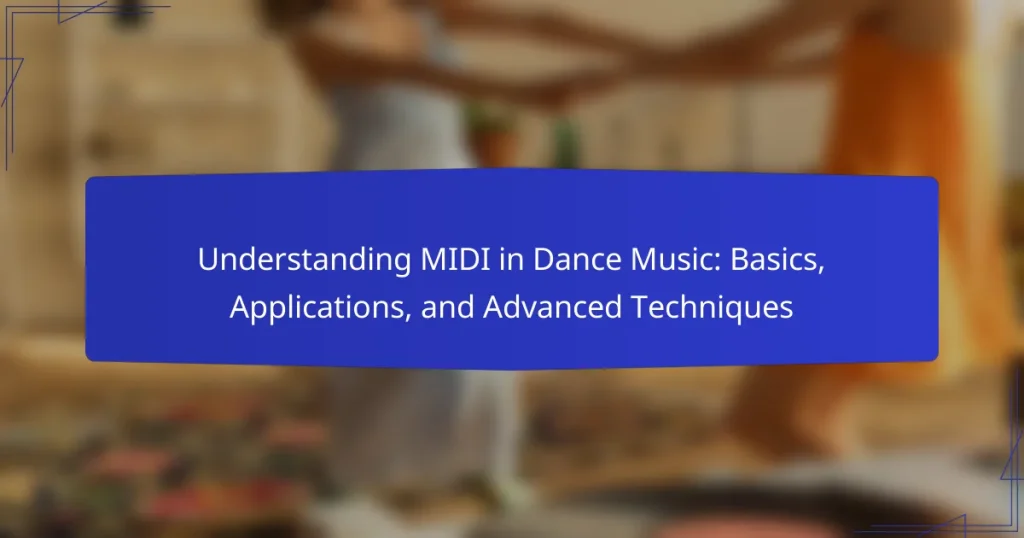 Understanding MIDI in Dance Music: Basics, Applications, and Advanced Techniques